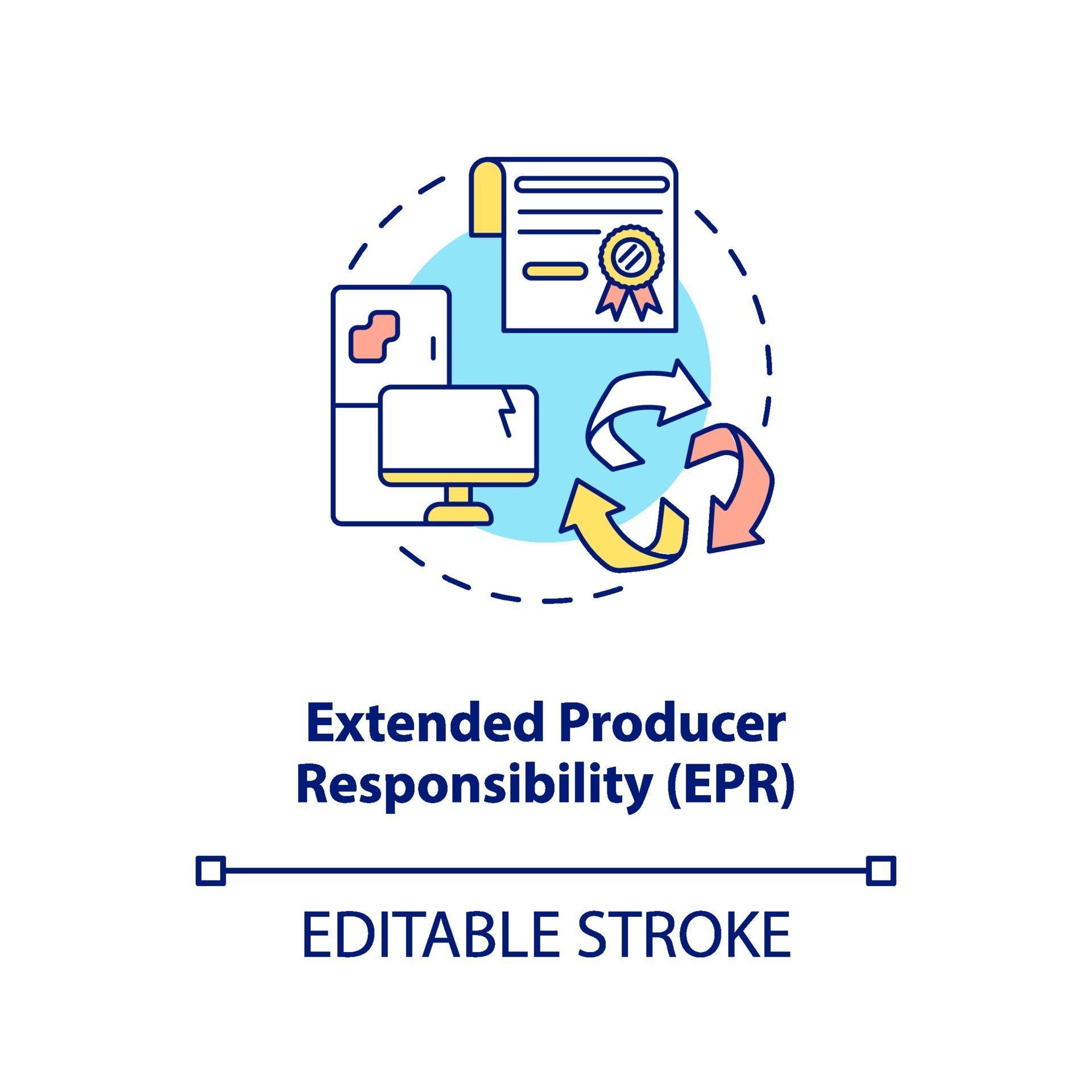 Extended Producer Responsibility (EPR)

EDITABLE STROKE